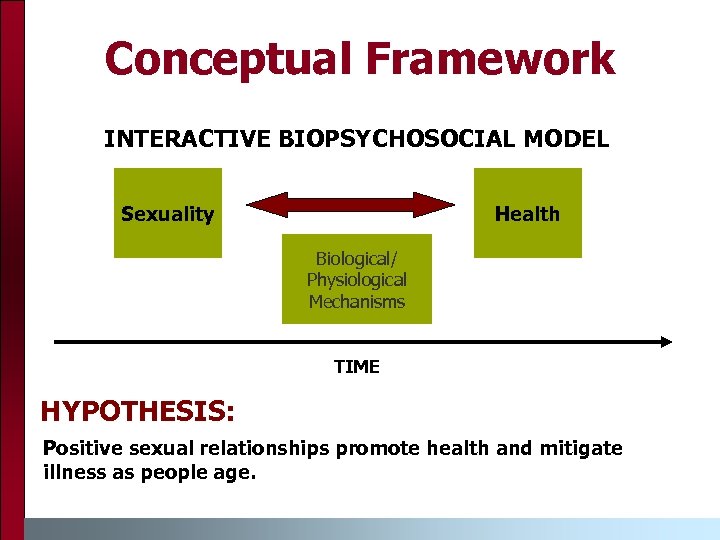 Conceptual Framework

INTERACTIVE BIOPSYCHOSOCIAL MODEL

Sexuality

Health

Biological/ Physiological Mechanisms

TIME

HYPOTHESIS:

Positive sexual relationships promote health and mitigate illness as people age.